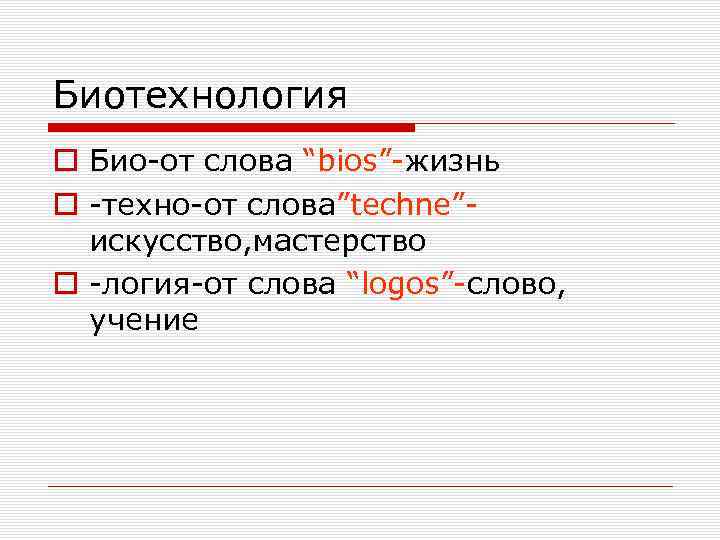 Биотехнология

Био-от слова “bios”-жизнь

-техно-от слова”techne”-искусство,мастерство

-логия-от слова “logos”-слово, учение